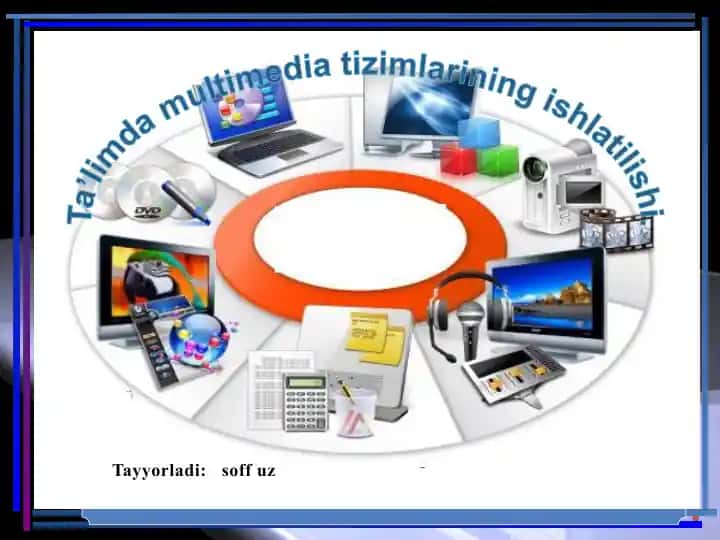 Ta'limda multimedia tizimlarining ishlatilishi

DVD

Tayyorladi: soff uz